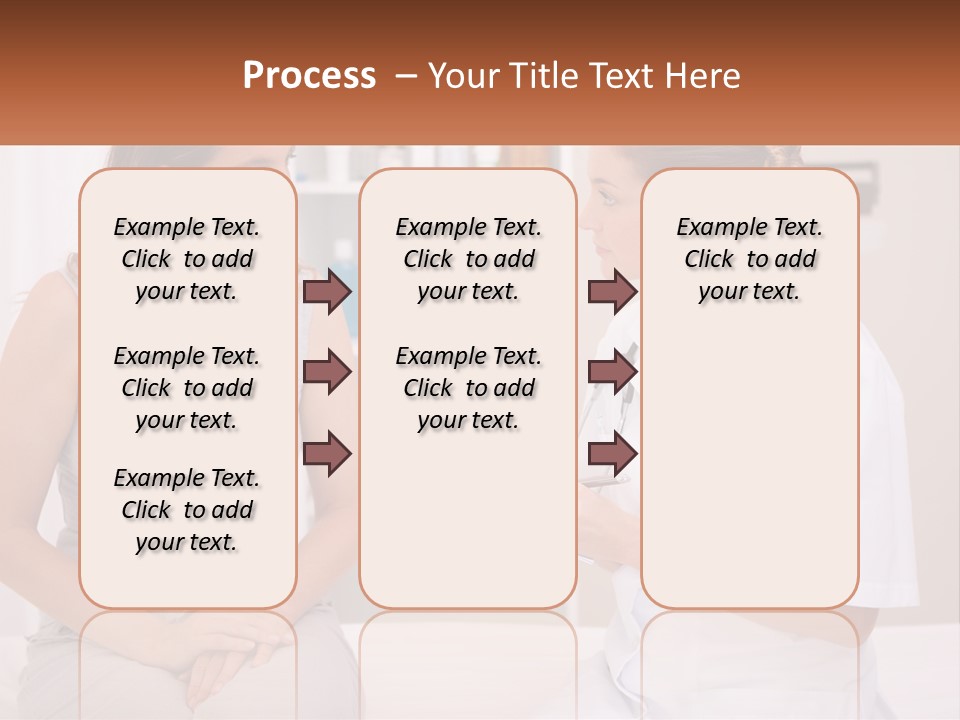 Process – Your Title Text Here

Example Text. Click to add your text.

Example Text. Click to add your text.

Example Text. Click to add your text.

Example Text. Click to add your text.

Example Text. Click to add your text.

Example Text. Click to add your text.